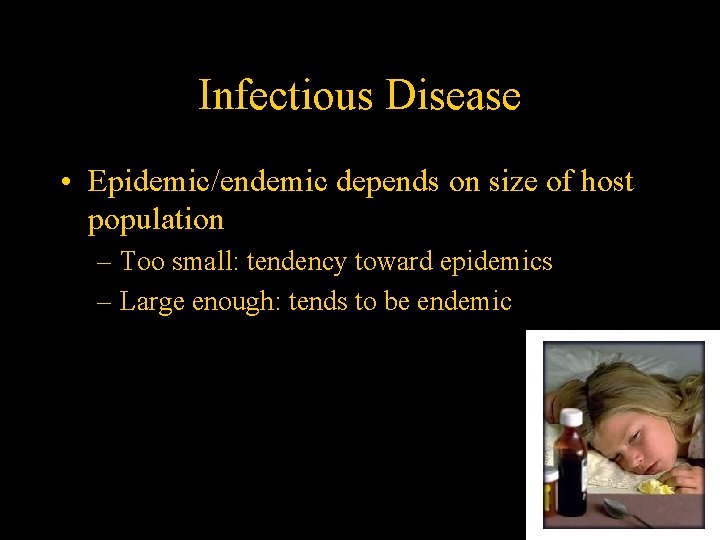 Infectious Disease

• Epidemic/endemic depends on size of host population

– Too small: tendency toward epidemics

– Large enough: tends to be endemic